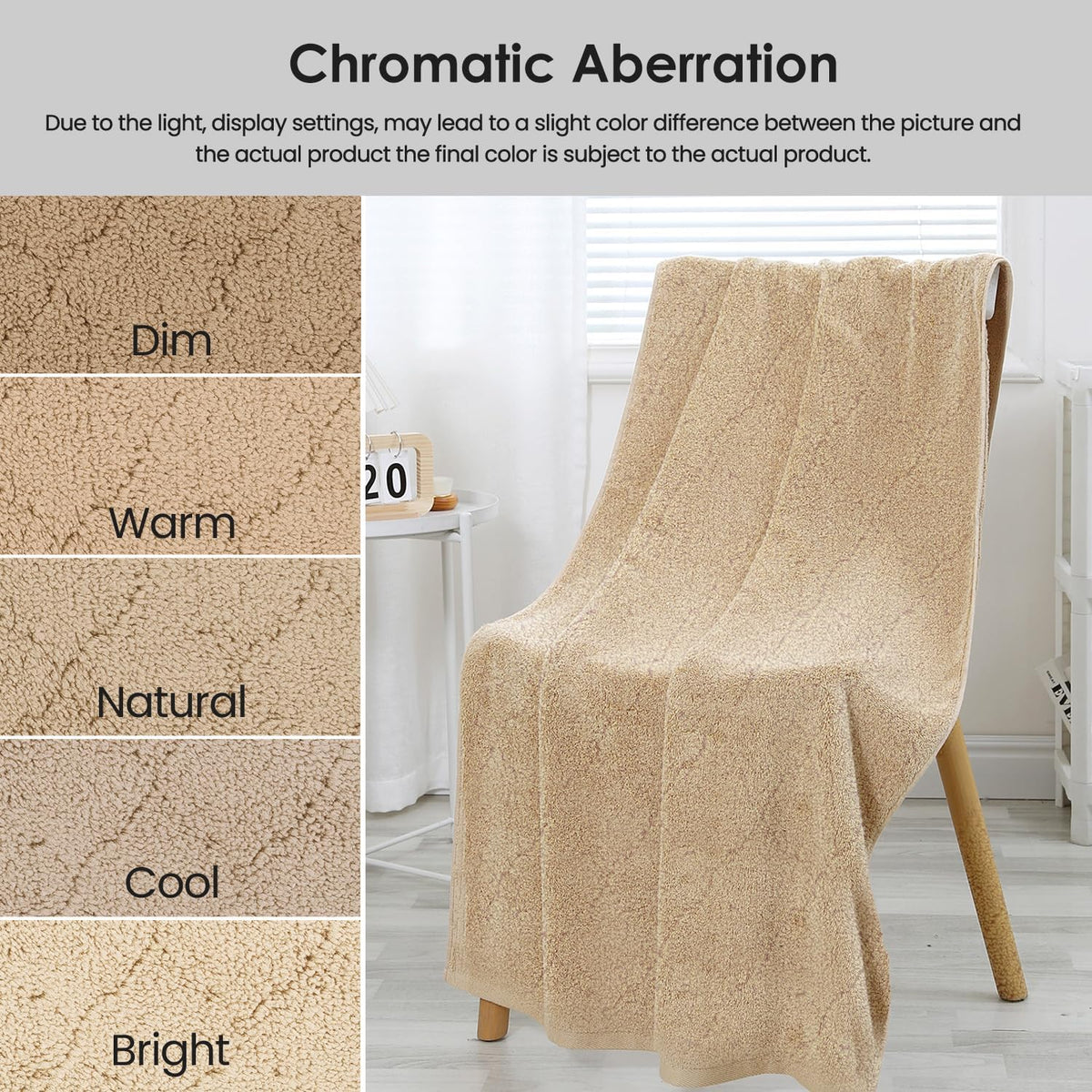 Chromatic Aberration

Due to the light, display settings, may lead to a slight color difference between the picture and the actual product the final color is subject to the actual product.

Dim

Warm

Natural

Cool

Bright

20